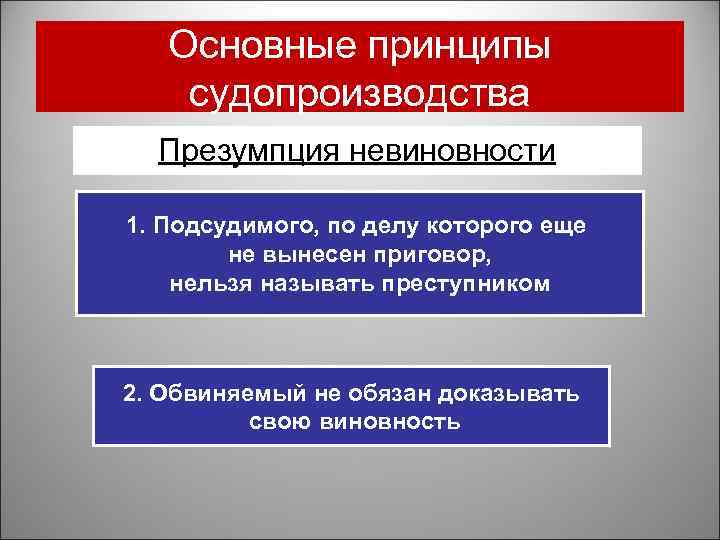 Основные принципы судопроизводства

Презумпция невиновности

1. Подсудимого, по делу которого еще не вынесен приговор, нельзя называть преступником

2. Обвиняемый не обязан доказывать свою виновность